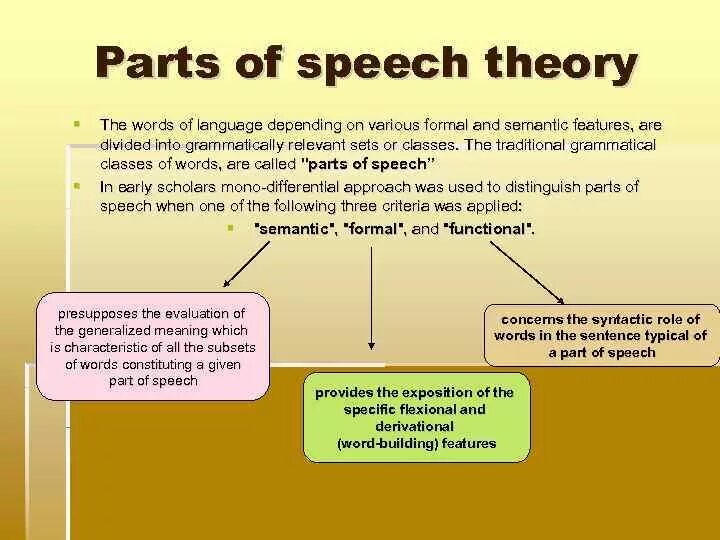 Parts of speech theory

The words of language depending on various formal and semantic features, are divided into grammatically relevant sets or classes. The traditional grammatical classes of words, are called "parts of speech"

In early scholars mono-differential approach was used to distinguish parts of speech when one of the following three criteria was applied:

"semantic", "formal", and "functional".

presupposes the evaluation of the generalized meaning which is characteristic of all the subsets of words constituting a given part of speech

provides the exposition of the specific flexional and derivational (word-building) features

concerns the syntactic role of words in the sentence typical of a part of speech